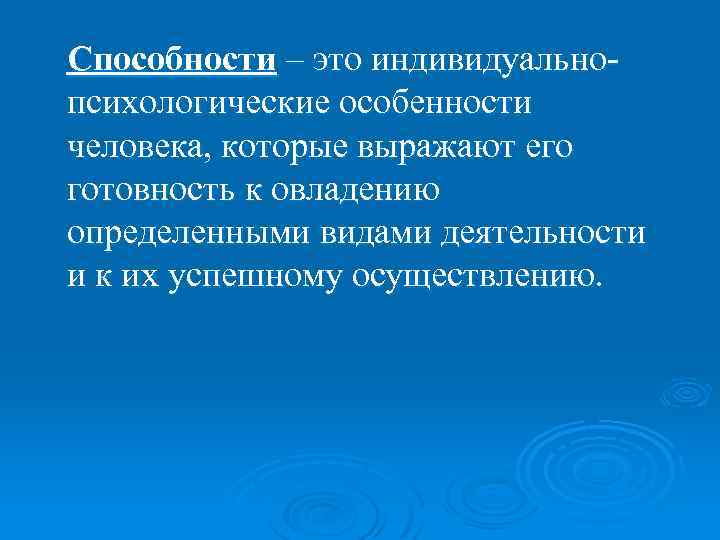 Способности – это индивидуально-психологические особенности человека, которые выражают его готовность к овладению определенными видами деятельности и к их успешному осуществлению.